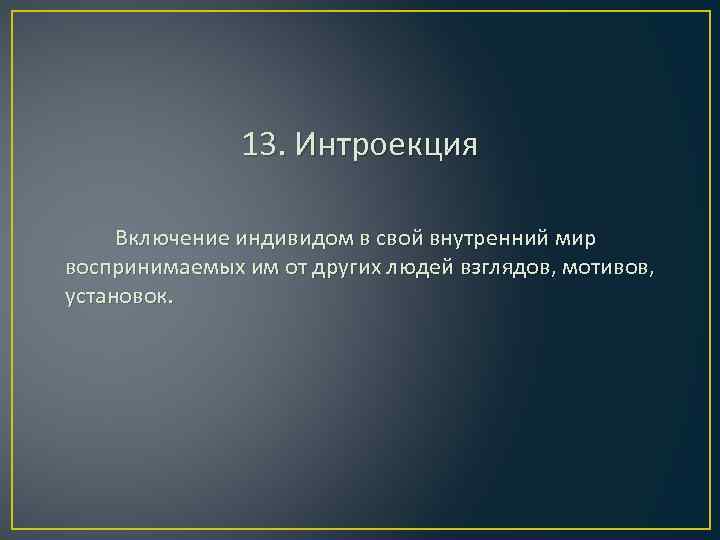 13. Интроекция

Включение индивидом в свой внутренний мир воспринимаемых им от других людей взглядов, мотивов, установок.